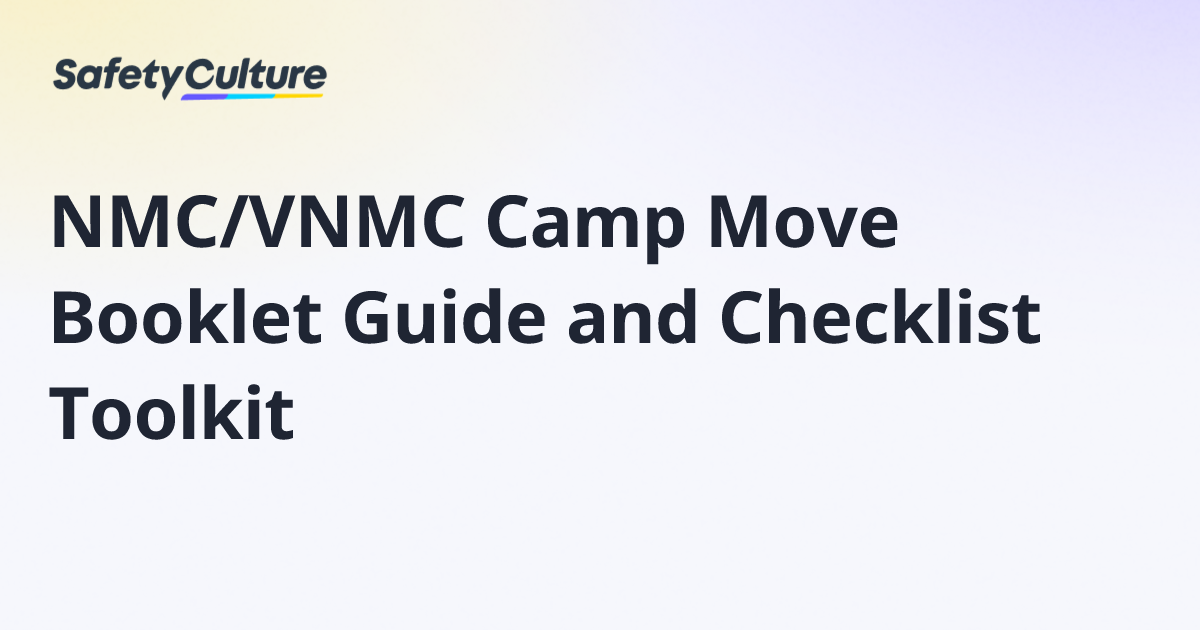 SafetyCulture

NMC/VNMC Camp Move Booklet Guide and Checklist Toolkit